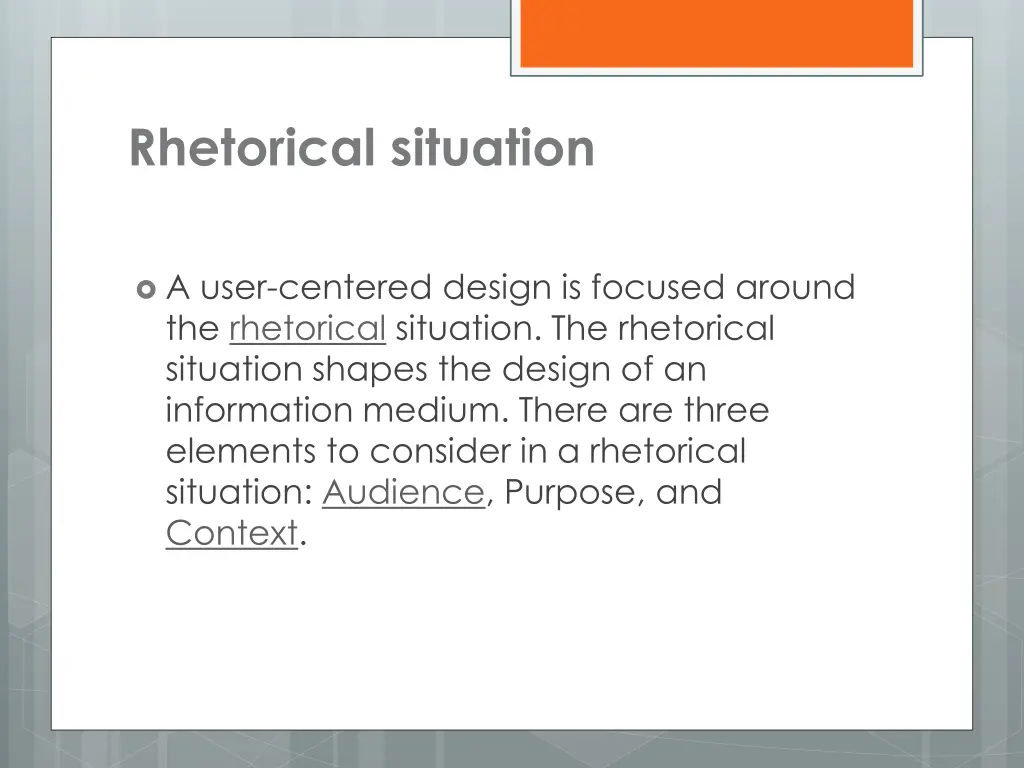 Rhetorical situation

A user-centered design is focused around the rhetorical situation. The rhetorical situation shapes the design of an information medium. There are three elements to consider in a rhetorical situation: Audience, Purpose, and Context.